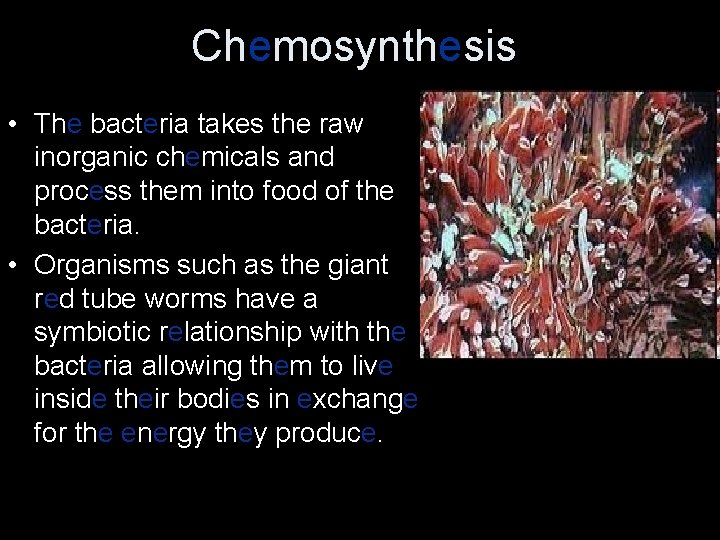 Chemosynthesis

• The bacteria takes the raw inorganic chemicals and process them into food of the bacteria.

• Organisms such as the giant red tube worms have a symbiotic relationship with the bacteria allowing them to live inside their bodies in exchange for the energy they produce.